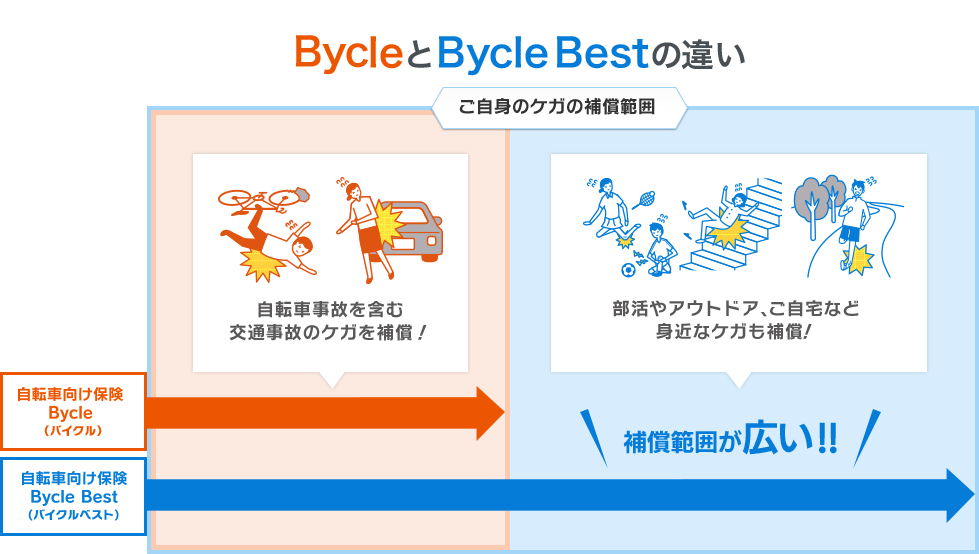 BycleとBycle Bestの違い

ご自身のケガの補償範囲

自転車事故を含む
交通事故のケガを補償！

部活やアウトドア、ご自宅など
身近なケガも補償！

自転車向け保険
Bycle
（バイクル）

補償範囲が広い!!

自転車向け保険
Bycle Best
（バイクルベスト）